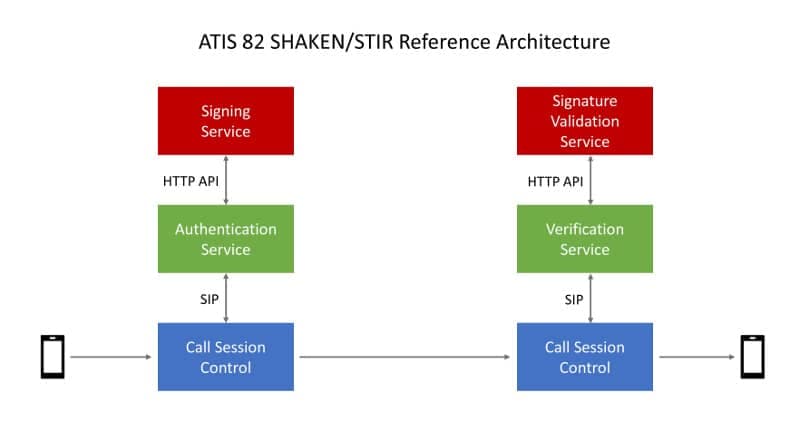 ATIS 82 SHAKEN/STIR Reference Architecture

Signing Service

HTTP API

Authentication Service

SIP

Call Session Control

Signature Validation Service

HTTP API

Verification Service

SIP

Call Session Control